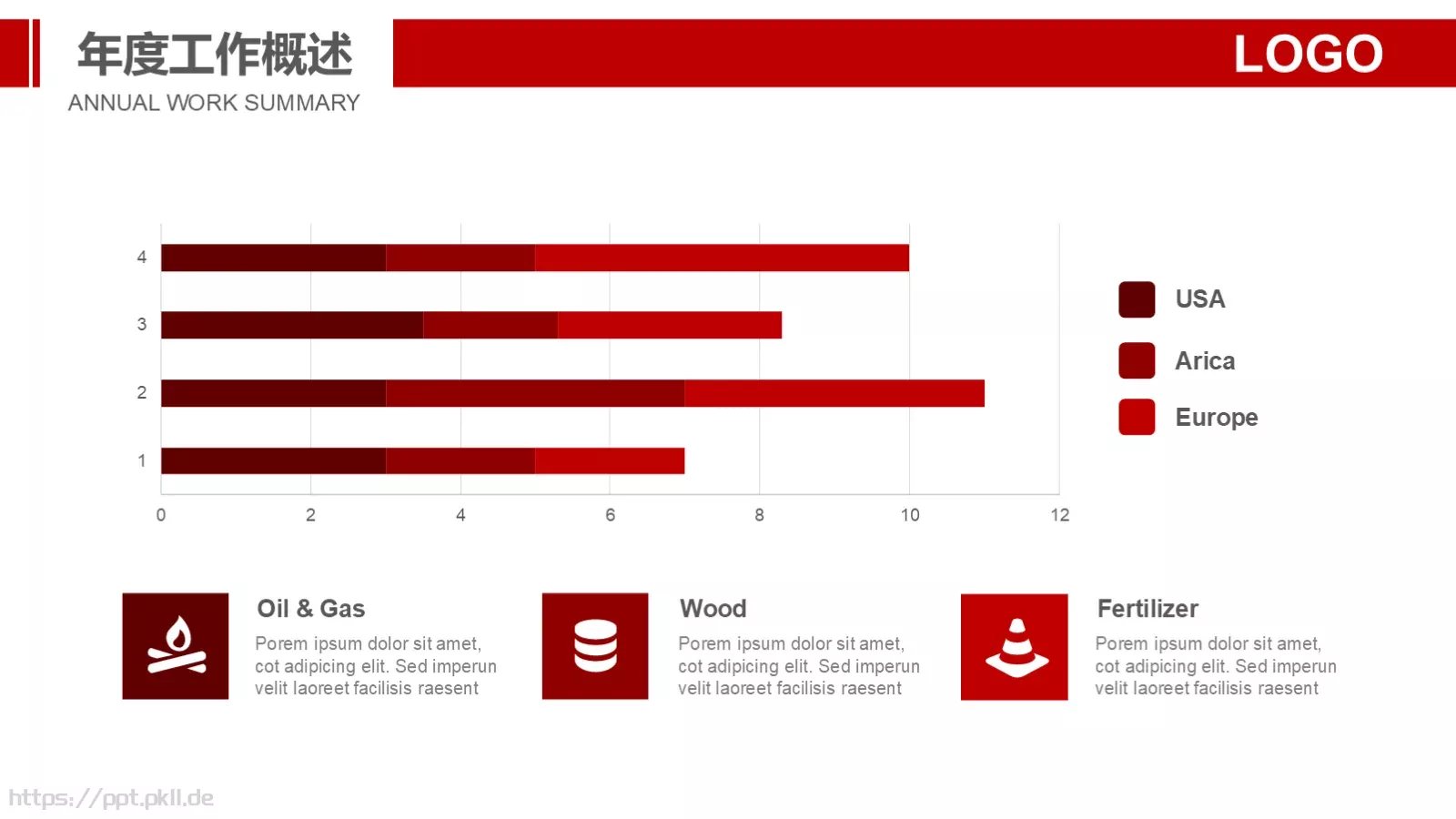 年度工作概述
ANNUAL WORK SUMMARY

LOGO

4
3
2
1
0 2 4 6 8 10 12

USA
Arica
Europe

Oil & Gas
Porem ipsum dolor sit amet, cot adipicing elit. Sed imperun velit laoreet facilisis raesent

Wood
Porem ipsum dolor sit amet, cot adipicing elit. Sed imperun velit laoreet facilisis raesent

Fertilizer
Porem ipsum dolor sit amet, cot adipicing elit. Sed imperun velit laoreet facilisis raesent

https://ppt.pkll.de